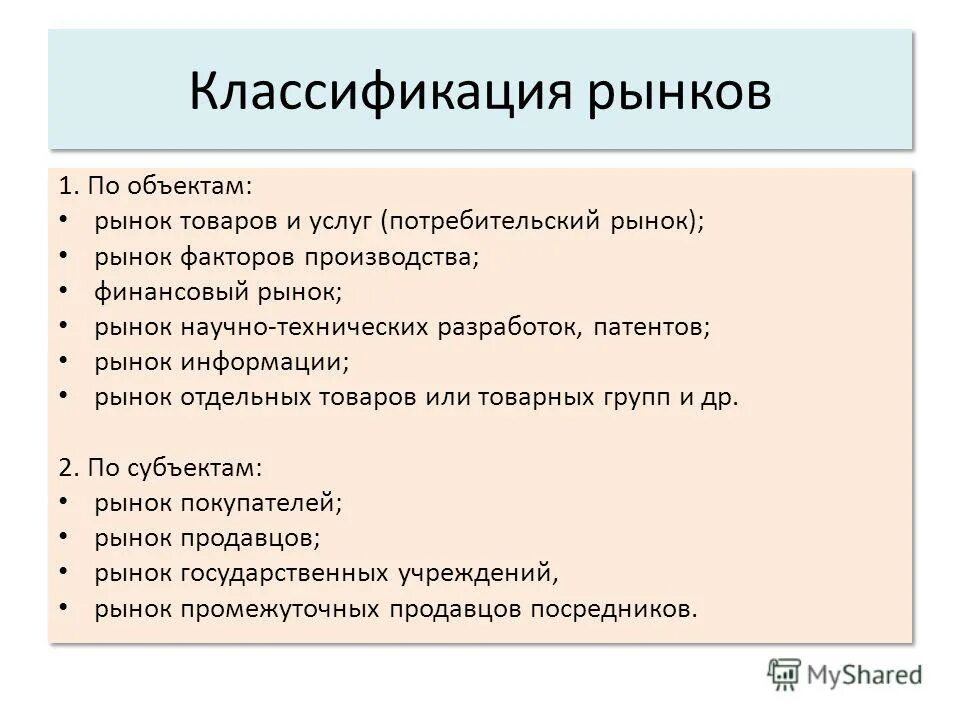 Классификация рынков

1. По объектам:
• рынок товаров и услуг (потребительский рынок);
• рынок факторов производства;
• финансовый рынок;
• рынок научно-технических разработок, патентов;
• рынок информации;
• рынок отдельных товаров или товарных групп и др.

2. По субъектам:
• рынок покупателей;
• рынок продавцов;
• рынок государственных учреждений,
• рынок промежуточных продавцов посредников.

MyShared